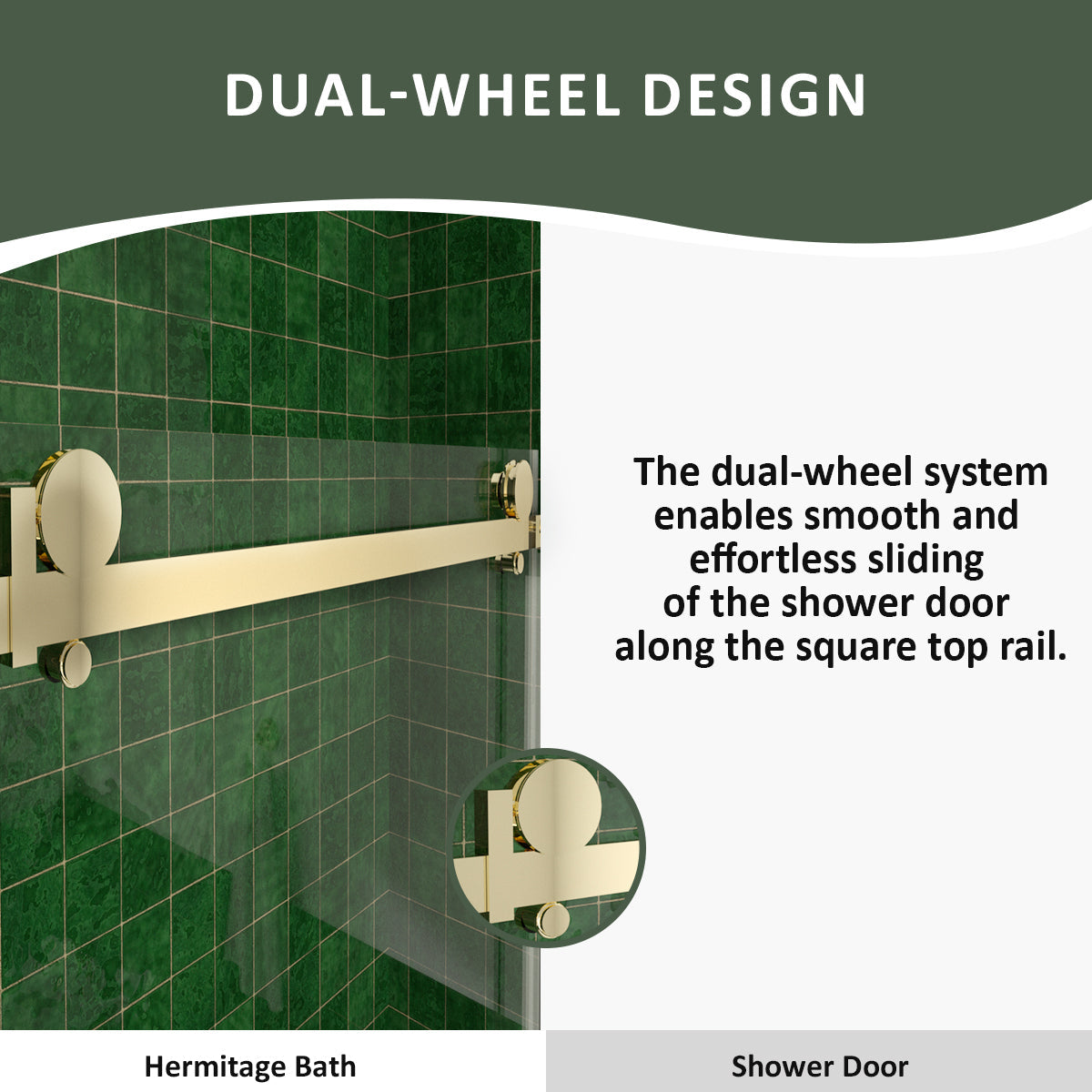 DUAL-WHEEL DESIGN

The dual-wheel system enables smooth and effortless sliding of the shower door along the square top rail.

Hermitage Bath

Shower Door